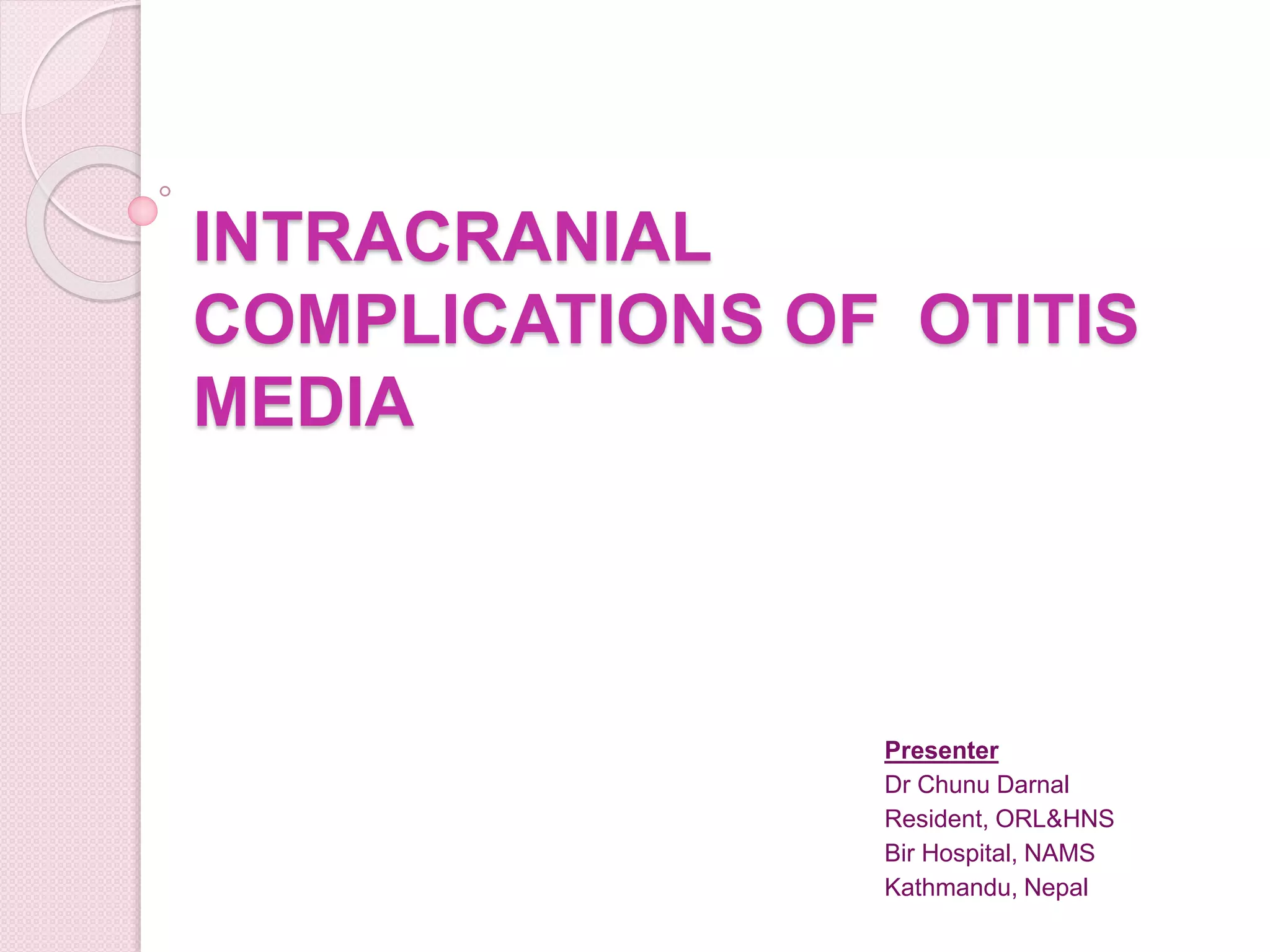 INTRACRANIAL COMPLICATIONS OF OTITIS MEDIA

Presenter
Dr Chunu Darnal
Resident, ORL&HNS
Bir Hospital, NAMS
Kathmandu, Nepal